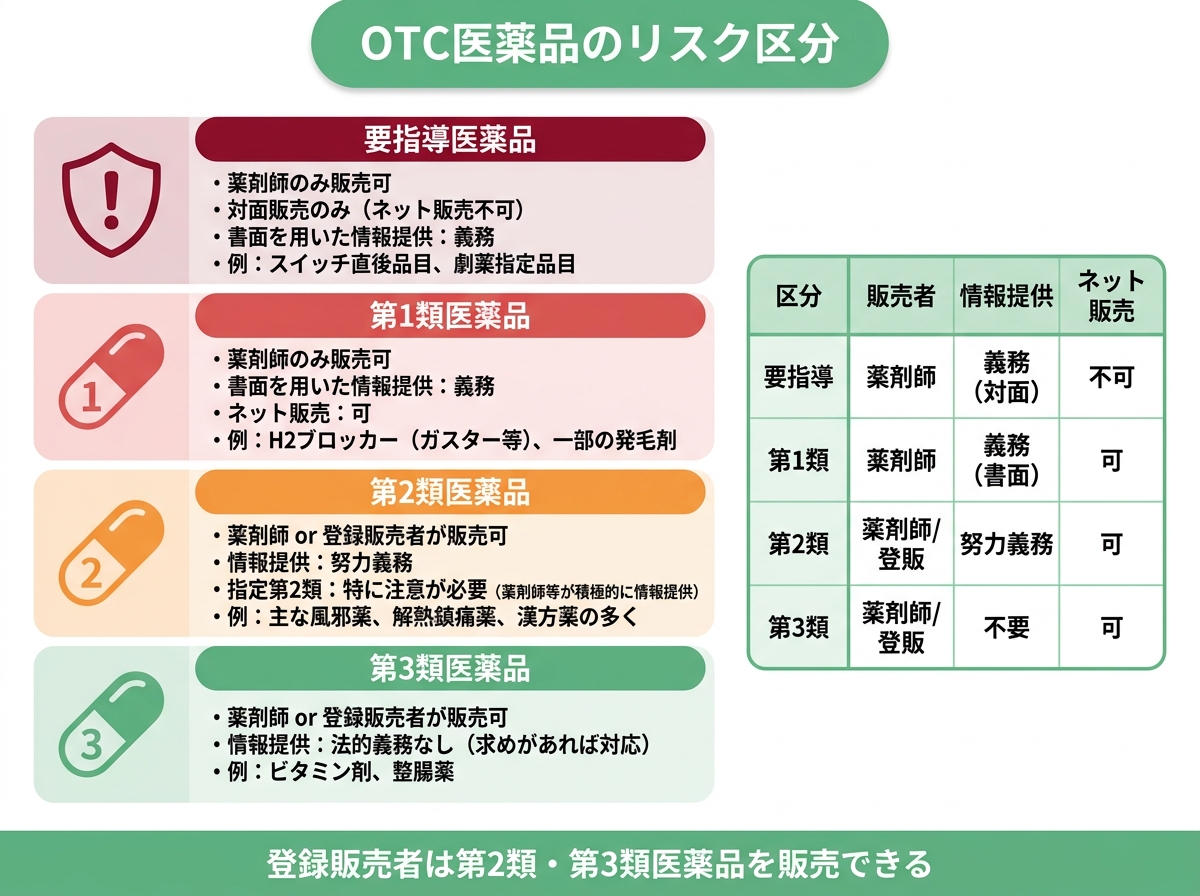 OTC医薬品のリスク区分

要指導医薬品

・薬剤師のみ販売可
・対面販売のみ（ネット販売不可）
・書面を用いた情報提供：義務
・例：スイッチ直後品目、劇薬指定品目

1

第1類医薬品

・薬剤師のみ販売可
・書面を用いた情報提供：義務
・ネット販売：可
・例：H2ブロッカー（ガスター等）、一部の発毛剤

2

第2類医薬品

・薬剤師 or 登録販売者が販売可
・情報提供：努力義務
・指定第2類：特に注意が必要（薬剤師等が積極的に情報提供）
・例：主な風邪薬、解熱鎮痛薬、漢方薬の多く

3

第3類医薬品

・薬剤師 or 登録販売者が販売可
・情報提供：法的義務なし（求めがあれば対応）
・例：ビタミン剤、整腸薬

| 区分 | 販売者 | 情報提供 | ネット販売 |
|---|---|---|---|
| 要指導 | 薬剤師 | 義務（対面） | 不可 |
| 第1類 | 薬剤師 | 義務（書面） | 可 |
| 第2類 | 薬剤師/登販 | 努力義務 | 可 |
| 第3類 | 薬剤師/登販 | 不要 | 可 |

登録販売者は第2類・第3類医薬品を販売できる